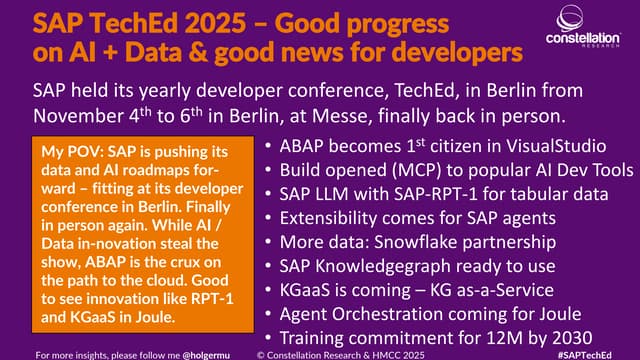 SAP TechEd 2025 – Good progress on AI + Data & good news for developers

constellation RESEARCH

SAP held its yearly developer conference, TechEd, in Berlin from November 4$^{th}$ to 6$^{th}$ in Berlin, at Messe, finally back in person.

My POV: SAP is pushing its data and AI roadmaps forward – fitting at its developer conference in Berlin. Finally in person again. While AI / Data in-novation steal the show, ABAP is the crux on the path to the cloud. Good to see innovation like RPT-1 and KGaaS in Joule.

• ABAP becomes 1$^{st}$ citizen in VisualStudio
• Build opened (MCP) to popular AI Dev Tools
• SAP LLM with SAP-RPT-1 for tabular data
• Extensibility comes for SAP agents
• More data: Snowflake partnership
• SAP Knowledgegraph ready to use
• KGaaS is coming – KG as-a-Service
• Agent Orchestration coming for Joule
• Training commitment for 12M by 2030

For more insights, please follow me @holgermu © Constellation Research & HMCC 2025 #SAPTechEd